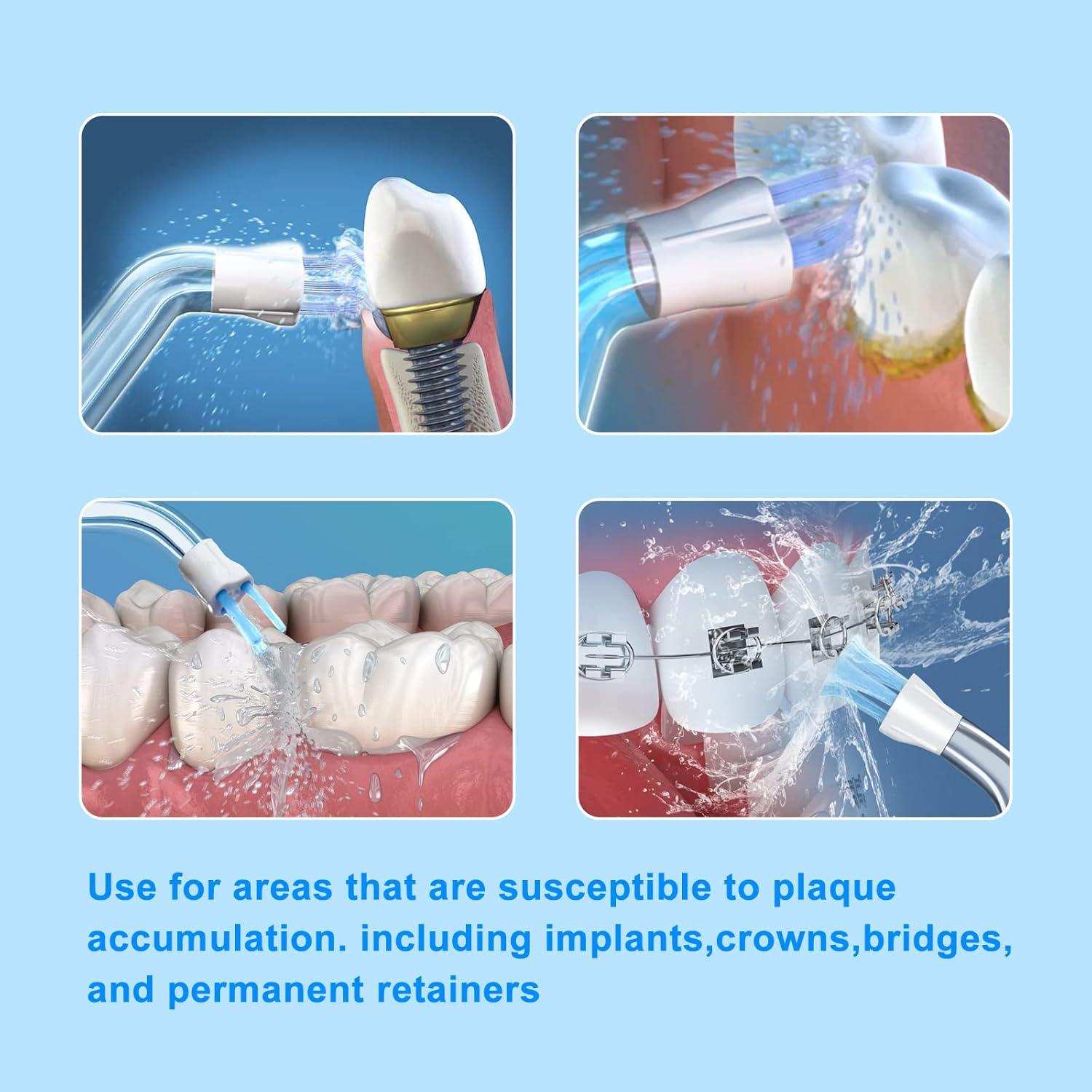 Use for areas that are susceptible to plaque accumulation. including implants,crowns,bridges, and permanent retainers